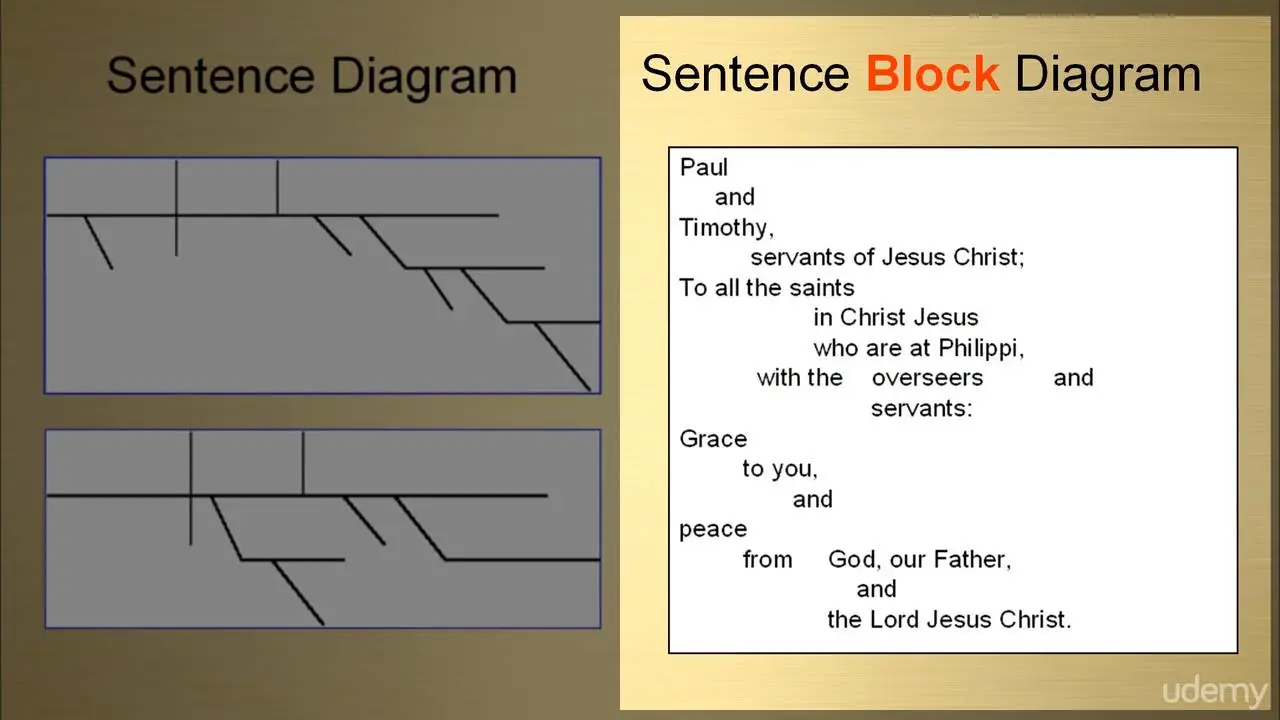 Sentence Diagram

Sentence Block Diagram

Paul
and
Timothy,
servants of Jesus Christ;
To all the saints
in Christ Jesus
who are at Philippi,
with the overseers and
servants:
Grace
to you,
and
peace
from God, our Father,
and
the Lord Jesus Christ.

udemy